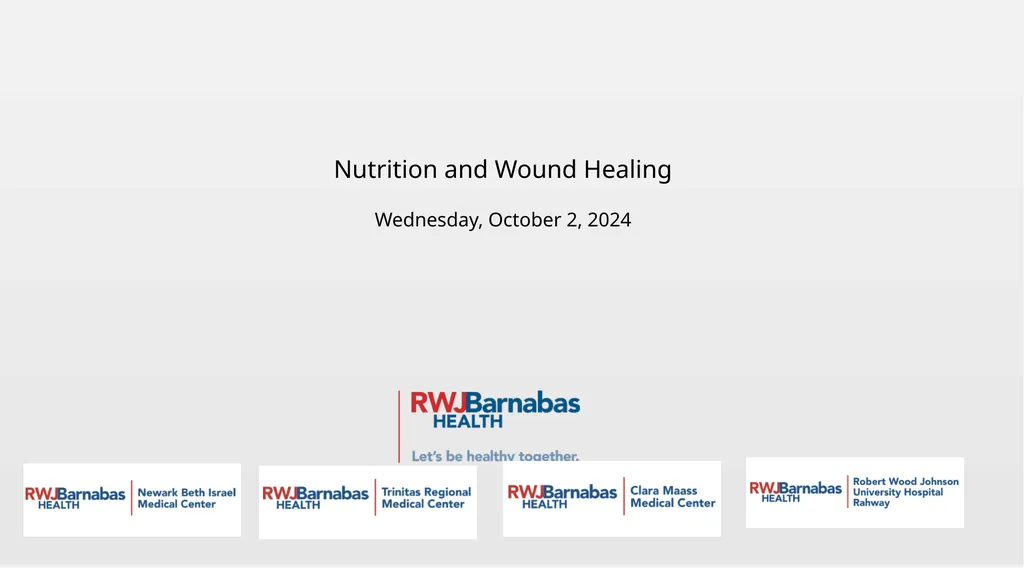 Nutrition and Wound Healing

Wednesday, October 2, 2024

RWJBarnabas HEALTH

Let's be healthy together.

RWJBarnabas HEALTH Newark Beth Israel Medical Center

RWJBarnabas HEALTH Trinitas Regional Medical Center

RWJBarnabas HEALTH Clara Maass Medical Center

RWJBarnabas HEALTH Robert Wood Johnson University Hospital Rahway